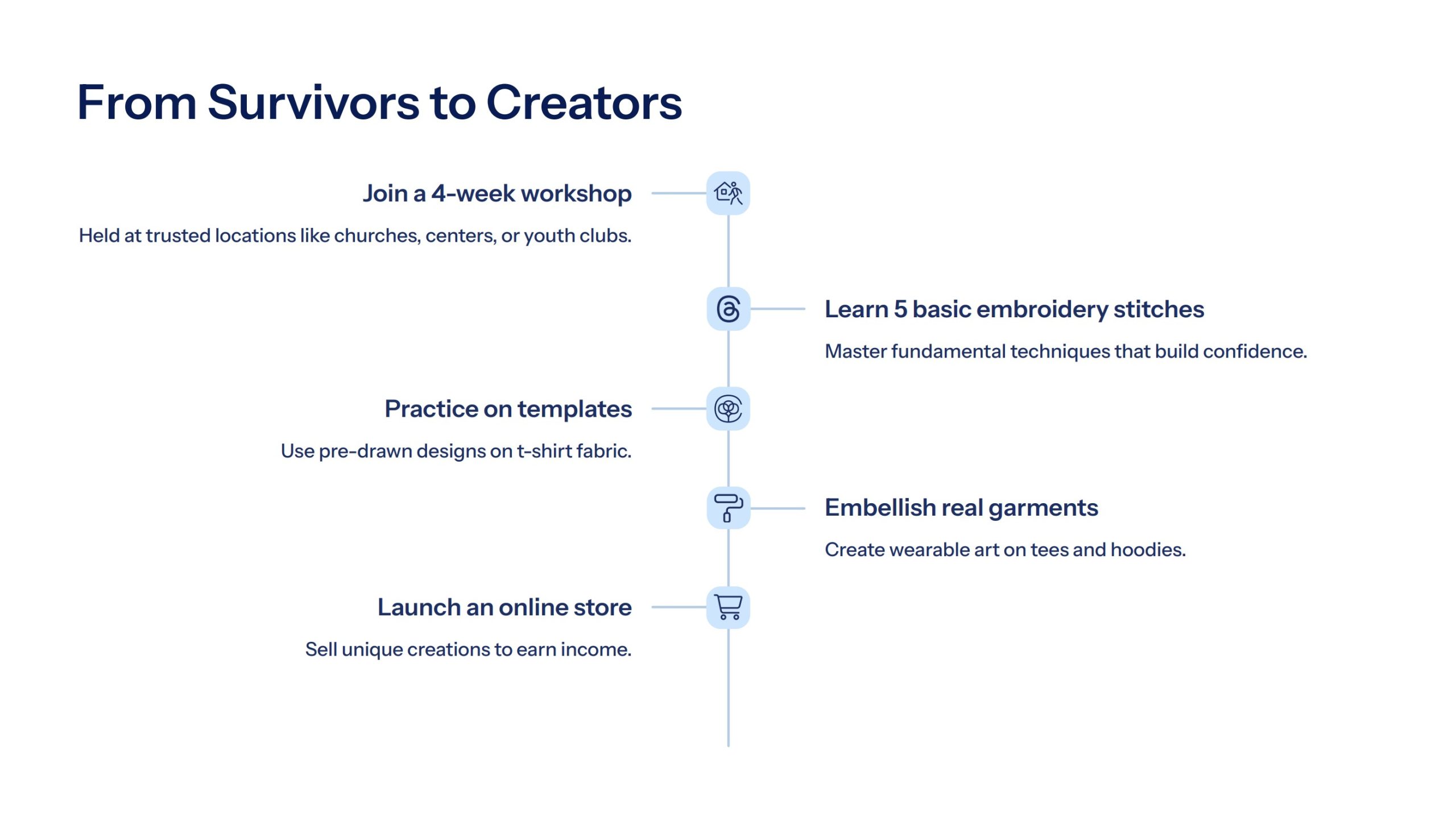 From Survivors to Creators

Join a 4-week workshop

Held at trusted locations like churches, centers, or youth clubs.

Learn 5 basic embroidery stitches

Master fundamental techniques that build confidence.

Practice on templates

Use pre-drawn designs on t-shirt fabric.

Embellish real garments

Create wearable art on tees and hoodies.

Launch an online store

Sell unique creations to earn income.